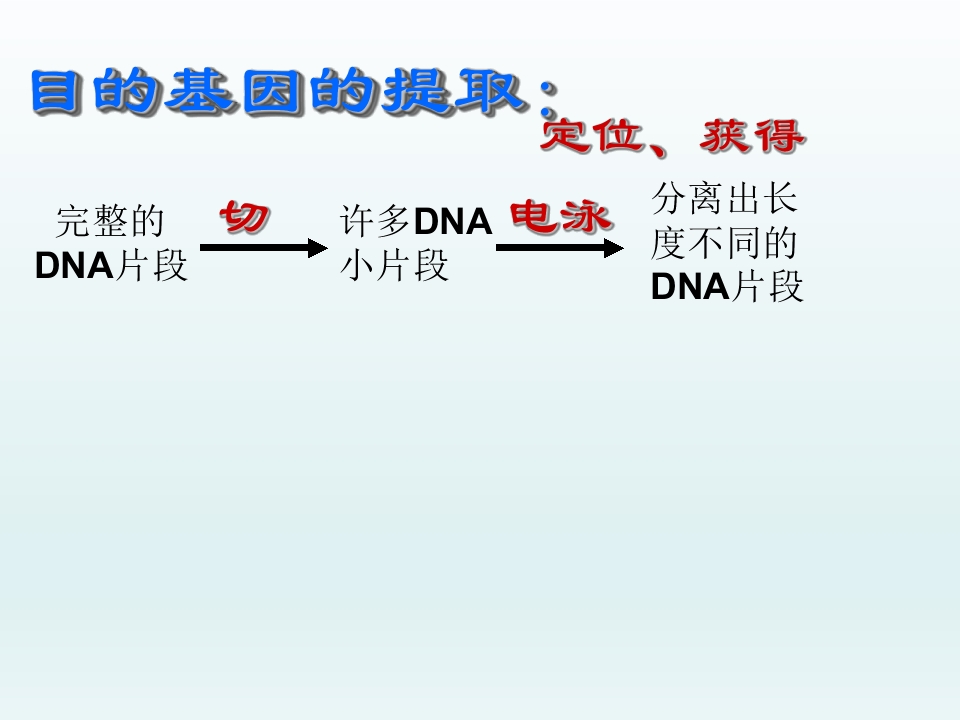 目的基因的提取：

定位、获得

完整的DNA片段

切

许多DNA小片段

电泳

分离出长度不同的DNA片段